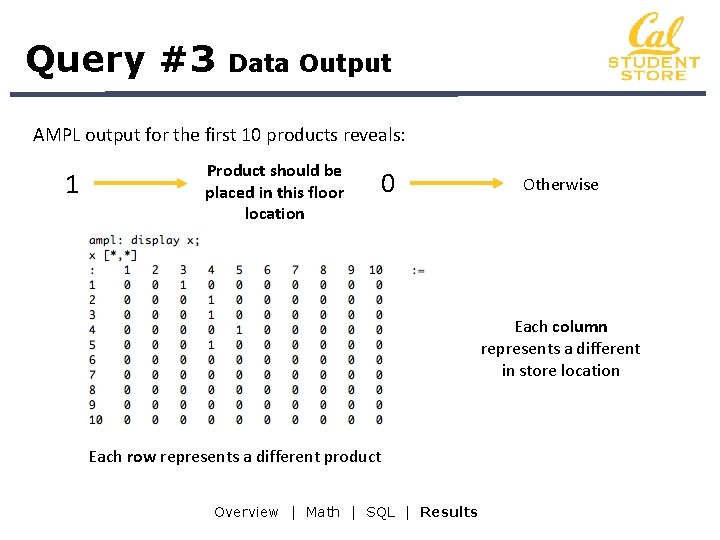 Query #3 Data Output

Cal STUDENT STORE

AMPL output for the first 10 products reveals:

1 Product should be placed in this floor location

0 Otherwise

ampl: display x;
x [*,*]

| : | 1 | 2 | 3 | 4 | 5 | 6 | 7 | 8 | 9 | 10 | := |
|---|---|---|---|---|---|---|---|---|---|---|---|
| 1 | 0 | 0 | 1 | 0 | 0 | 0 | 0 | 0 | 0 | 0 | |
| 2 | 0 | 0 | 0 | 1 | 0 | 0 | 0 | 0 | 0 | 0 | |
| 3 | 0 | 0 | 0 | 1 | 0 | 0 | 0 | 0 | 0 | 0 | |
| 4 | 0 | 0 | 0 | 0 | 1 | 0 | 0 | 0 | 0 | 0 | |
| 5 | 0 | 0 | 0 | 1 | 0 | 0 | 0 | 0 | 0 | 0 | |
| 6 | 0 | 0 | 0 | 0 | 0 | 0 | 0 | 0 | 0 | 0 | |
| 7 | 0 | 0 | 0 | 0 | 0 | 0 | 0 | 0 | 0 | 0 | |
| 8 | 0 | 0 | 0 | 0 | 0 | 0 | 0 | 0 | 0 | 0 | |
| 9 | 0 | 0 | 0 | 0 | 0 | 0 | 0 | 0 | 0 | 0 | |
| 10 | 0 | 0 | 0 | 0 | 0 | 0 | 0 | 0 | 0 | 0 | |

Each column represents a different in store location

Each row represents a different product

Overview | Math | SQL | Results